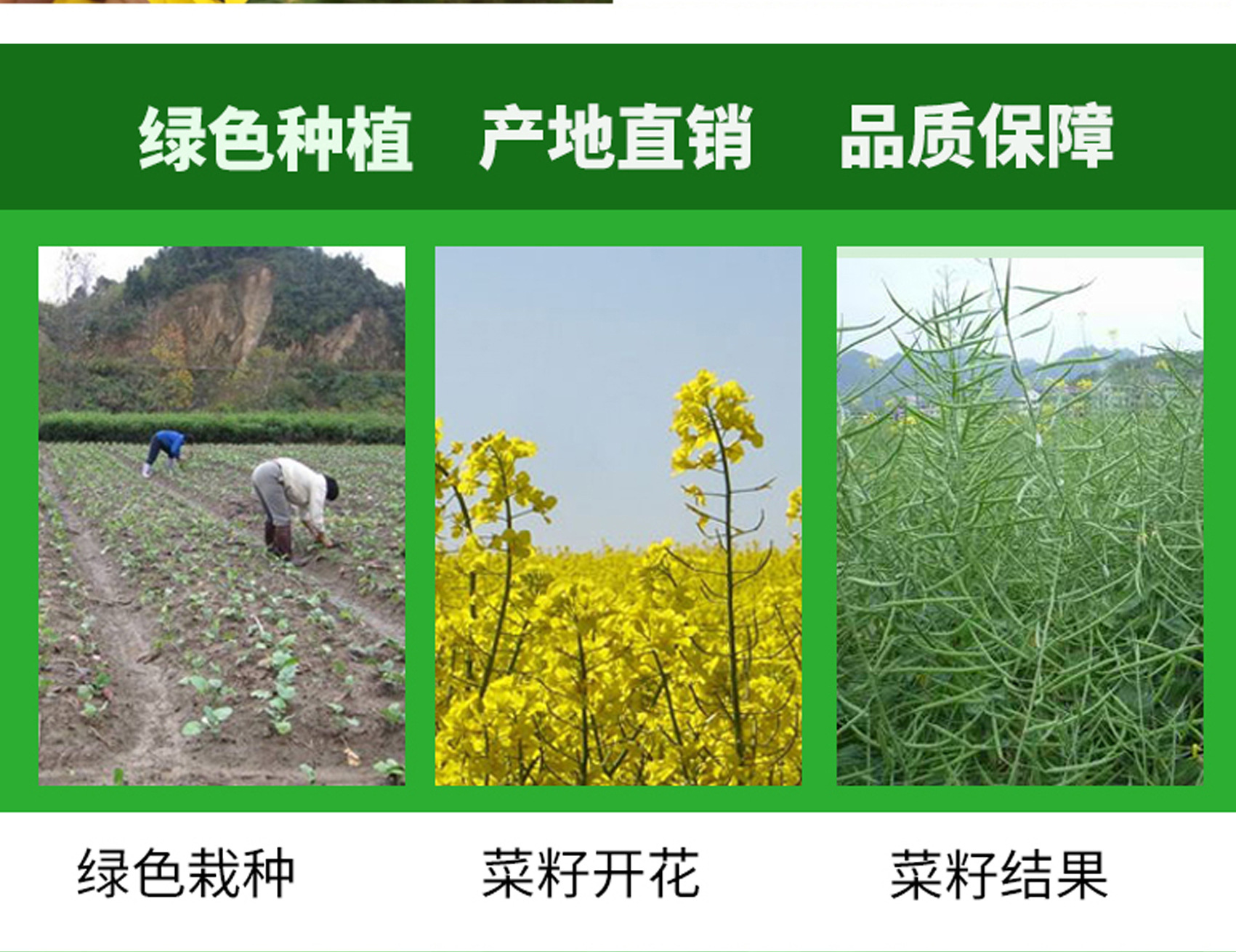 绿色种植 产地直销 品质保障

绿色栽种

菜籽开花

菜籽结果